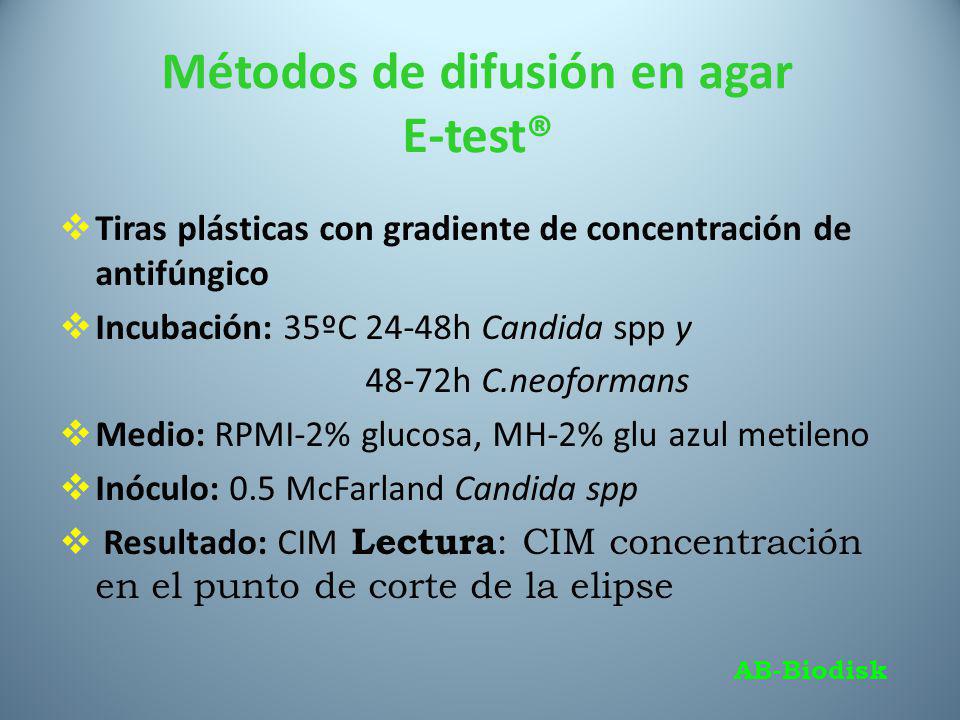 Métodos de difusión en agar
E-test®

❖ Tiras plásticas con gradiente de concentración de antifúngico

❖ Incubación: 35ºC 24-48h Candida spp y

48-72h C.neoformans

❖ Medio: RPMI-2% glucosa, MH-2% glu azul metileno

❖ Inóculo: 0.5 McFarland Candida spp

❖ Resultado: CIM Lectura: CIM concentración en el punto de corte de la elipse

AB-Biodisk